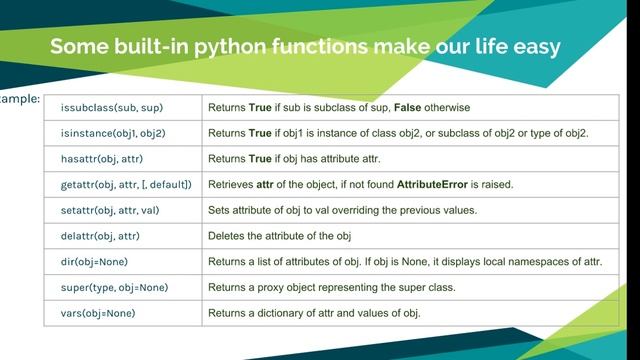 Some built-in python functions make our life easy

ample:

| issubclass(sub, sup) | Returns **True** if sub is subclass of sup, **False** otherwise |
|---|---|
| isinstance(obj1, obj2) | Returns **True** if obj1 is instance of class obj2, or subclass of obj2 or type of obj2. |
| hasattr(obj, attr) | Returns **True** if obj has attribute attr. |
| getattr(obj, attr, [, default]) | Retrieves **attr** of the object, if not found **AttributeError** is raised. |
| setattr(obj, attr, val) | Sets attribute of obj to val overriding the previous values. |
| delattr(obj, attr) | Deletes the attribute of the obj |
| dir(obj=None) | Returns a list of attributes of obj. If obj is None, it displays local namespaces of attr. |
| super(type, obj=None) | Returns a proxy object representing the super class. |
| vars(obj=None) | Returns a dictionary of attr and values of obj. |